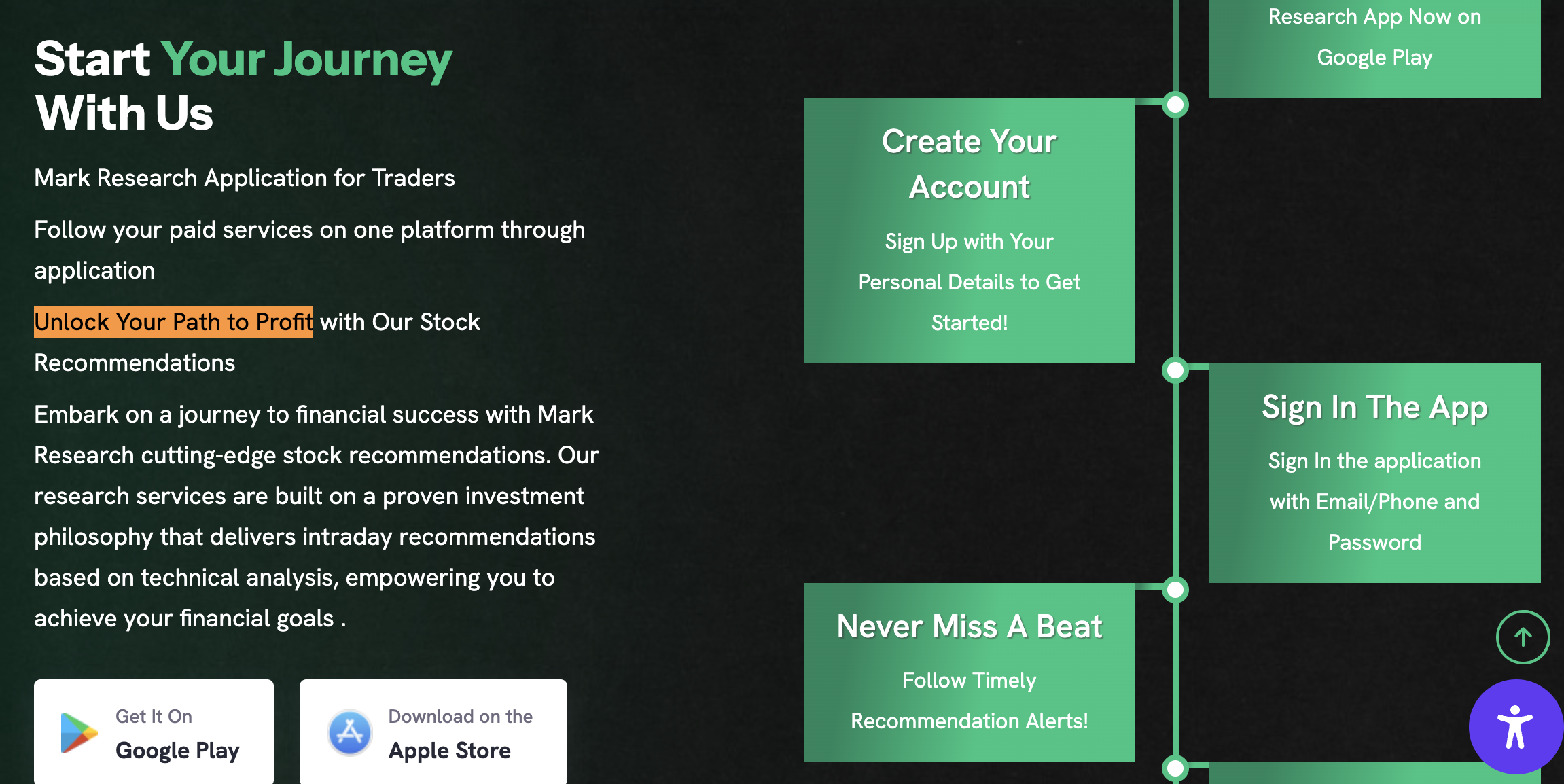 Start Your Journey With Us

Mark Research Application for Traders

Follow your paid services on one platform through application

Unlock Your Path to Profit with Our Stock Recommendations

Embark on a journey to financial success with Mark Research cutting-edge stock recommendations. Our research services are built on a proven investment philosophy that delivers intraday recommendations based on technical analysis, empowering you to achieve your financial goals .

Get It On
Google Play

Download on the
Apple Store

Research App Now on Google Play

Create Your Account

Sign Up with Your Personal Details to Get Started!

Sign In The App

Sign In the application with Email/Phone and Password

Never Miss A Beat

Follow Timely Recommendation Alerts!